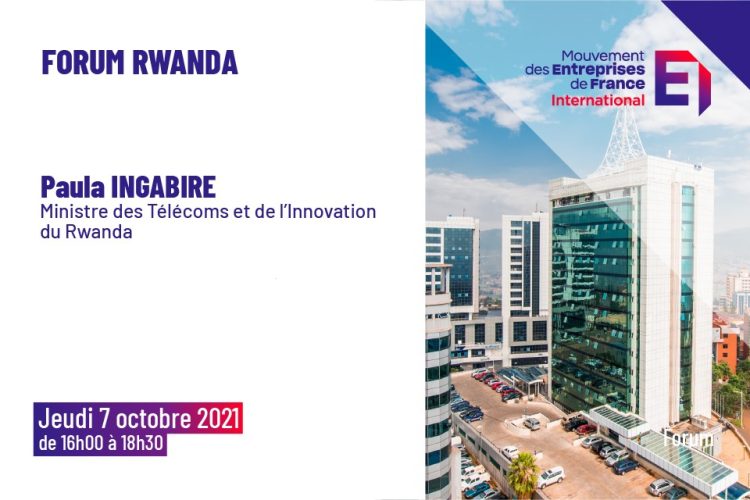 FORUM RWANDA

Paula INGABIRE
Ministre des Télécoms et de l'Innovation du Rwanda

Jeudi 7 octobre 2021
de 16h00 à 18h30

Mouvement des Entreprises de France International

Forum